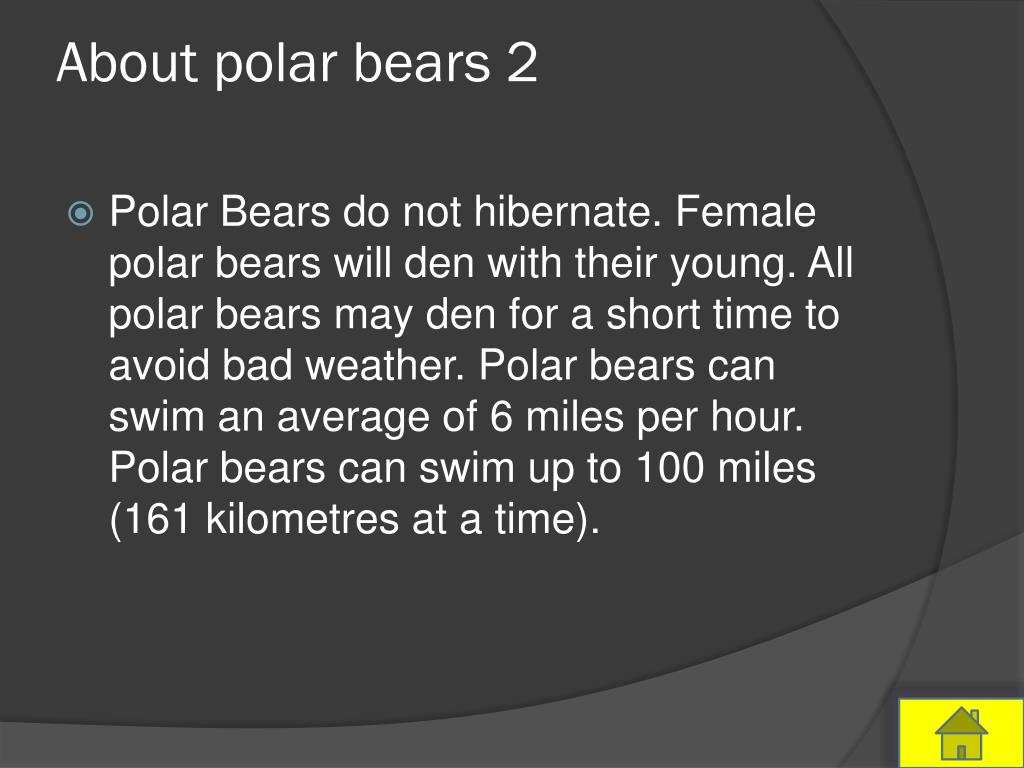 About polar bears 2

Polar Bears do not hibernate. Female polar bears will den with their young. All polar bears may den for a short time to avoid bad weather. Polar bears can swim an average of 6 miles per hour. Polar bears can swim up to 100 miles (161 kilometres at a time).